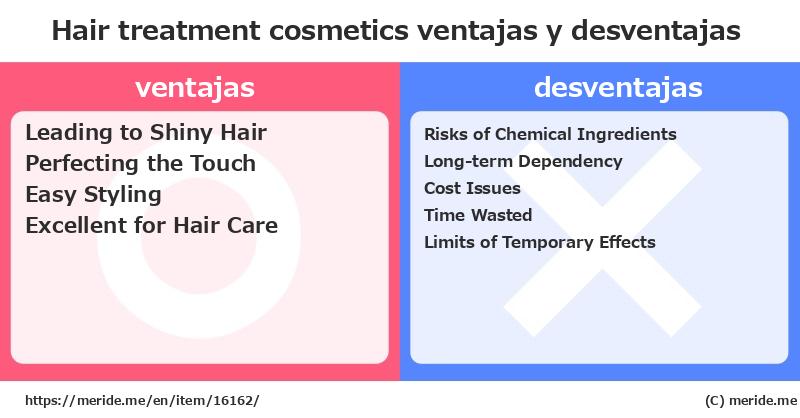 Hair treatment cosmetics ventajas y desventajas

ventajas

Leading to Shiny Hair
Perfecting the Touch
Easy Styling
Excellent for Hair Care

desventajas

Risks of Chemical Ingredients
Long-term Dependency
Cost Issues
Time Wasted
Limits of Temporary Effects

https://meride.me/en/item/16162/

(C) meride.me